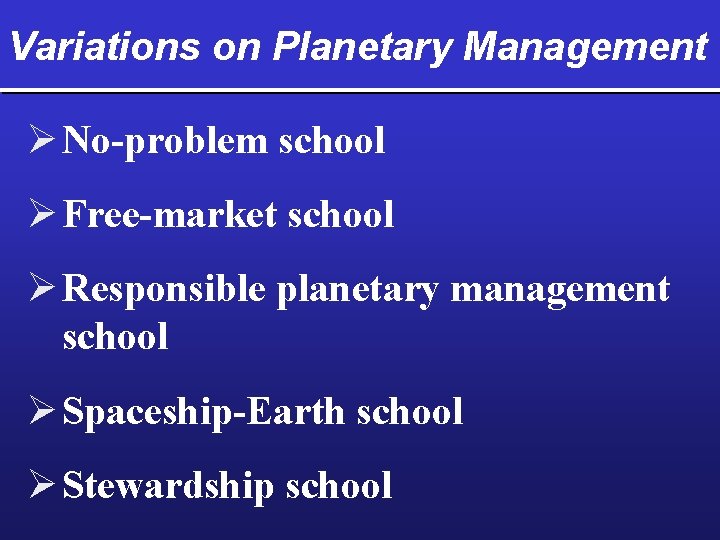 Variations on Planetary Management

➢ No-problem school

➢ Free-market school

➢ Responsible planetary management school

➢ Spaceship-Earth school

➢ Stewardship school